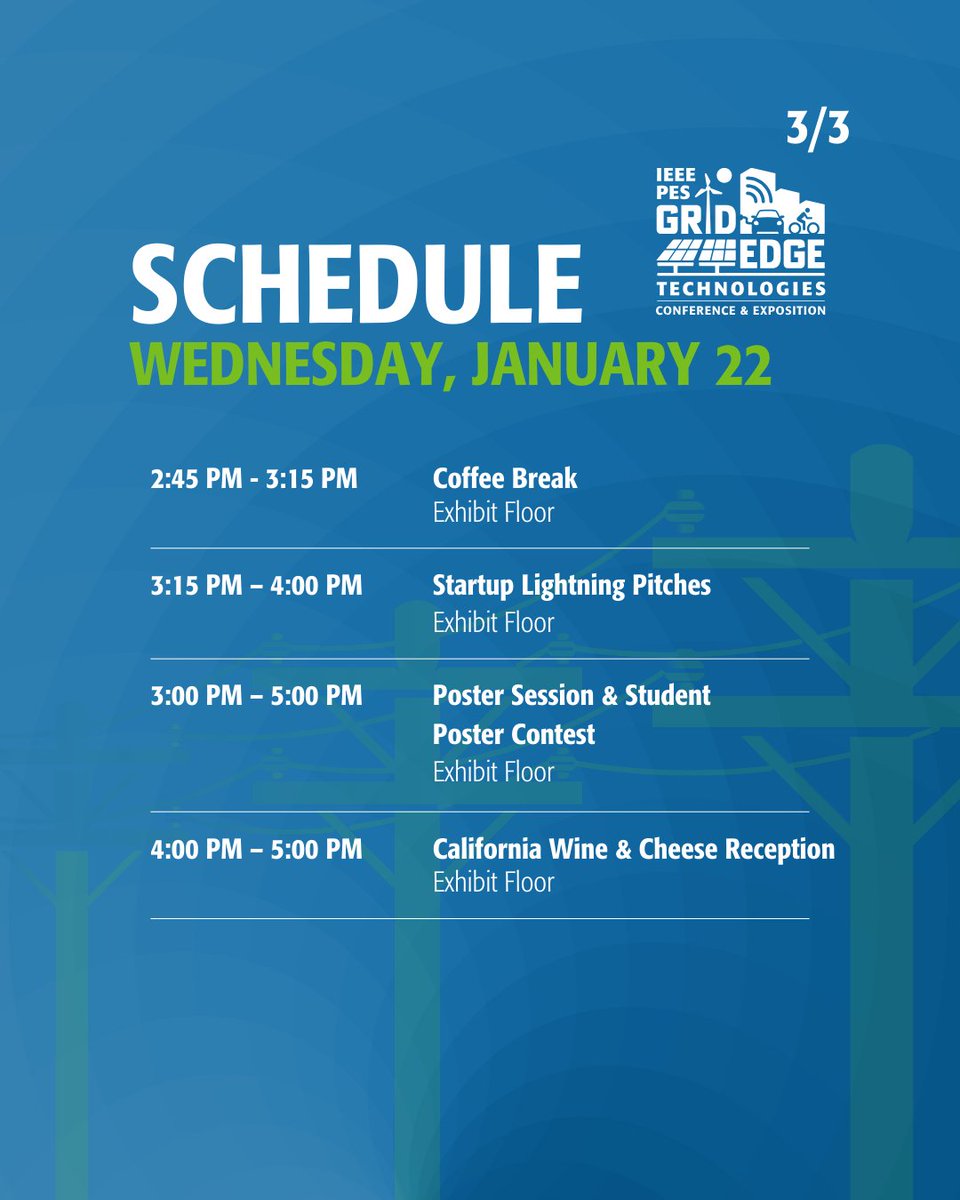 3/3

IEEE PES GRID EDGE TECHNOLOGIES CONFERENCE & EXPOSITION

SCHEDULE
WEDNESDAY, JANUARY 22

2:45 PM - 3:15 PM
Coffee Break
Exhibit Floor

3:15 PM – 4:00 PM
Startup Lightning Pitches
Exhibit Floor

3:00 PM – 5:00 PM
Poster Session & Student Poster Contest
Exhibit Floor

4:00 PM – 5:00 PM
California Wine & Cheese Reception
Exhibit Floor